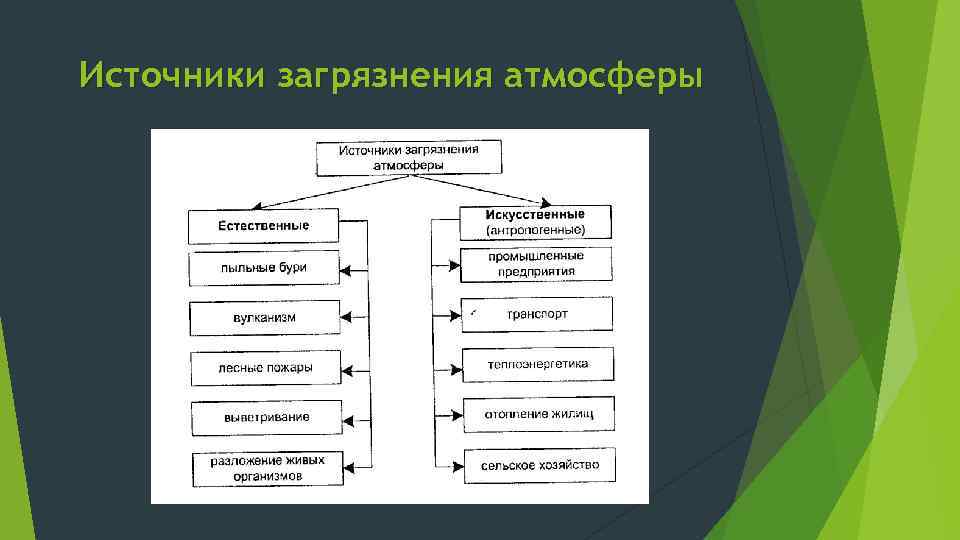 Источники загрязнения атмосферы

Источники загрязнения атмосферы

Естественные

пыльные бури

вулканизм

лесные пожары

выветривание

разложение живых организмов

Искусственные (антропогенные)

промышленные предприятия

транспорт

теплоэнергетика

отопление жилищ

сельское хозяйство